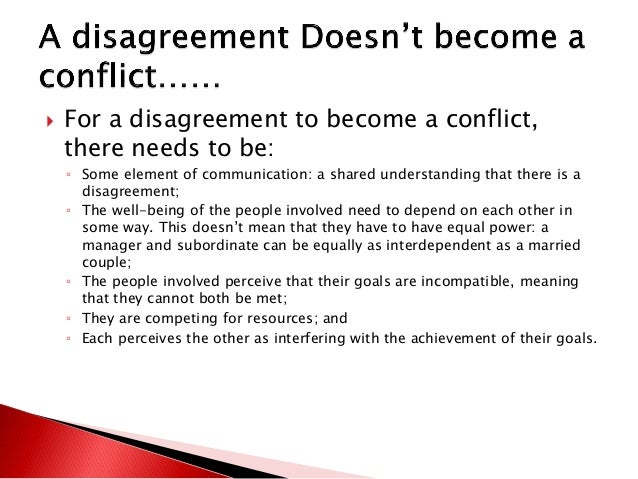 A disagreement Doesn't become a conflict……

For a disagreement to become a conflict, there needs to be:

Some element of communication: a shared understanding that there is a disagreement;

The well-being of the people involved need to depend on each other in some way. This doesn't mean that they have to have equal power: a manager and subordinate can be equally as interdependent as a married couple;

The people involved perceive that their goals are incompatible, meaning that they cannot both be met;

They are competing for resources; and

Each perceives the other as interfering with the achievement of their goals.